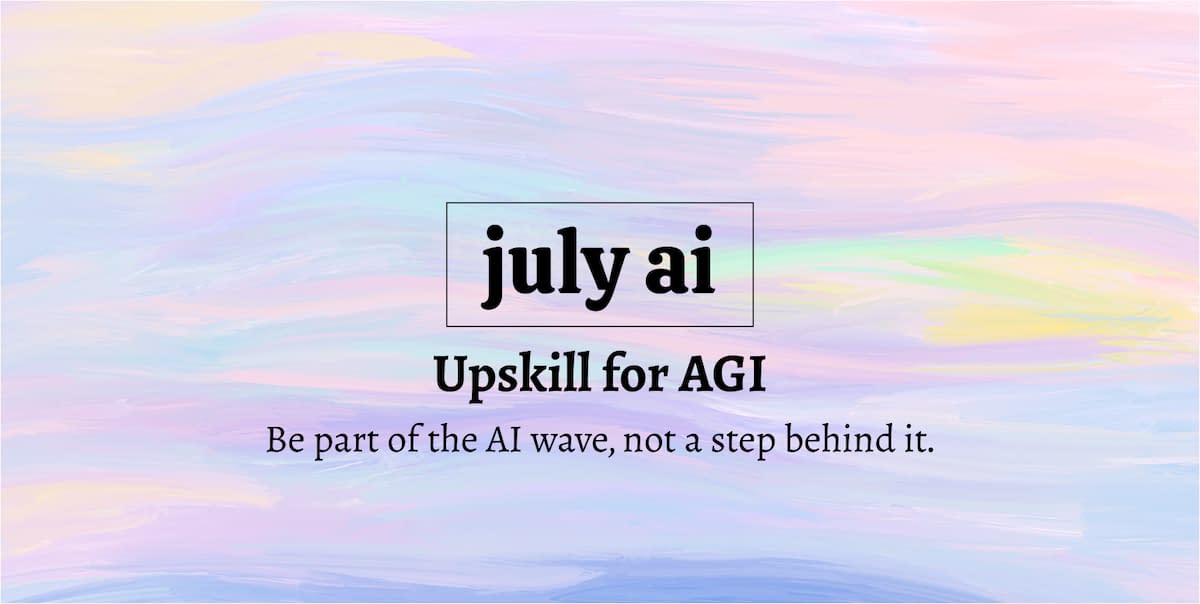 july ai

Upskill for AGI

Be part of the AI wave, not a step behind it.